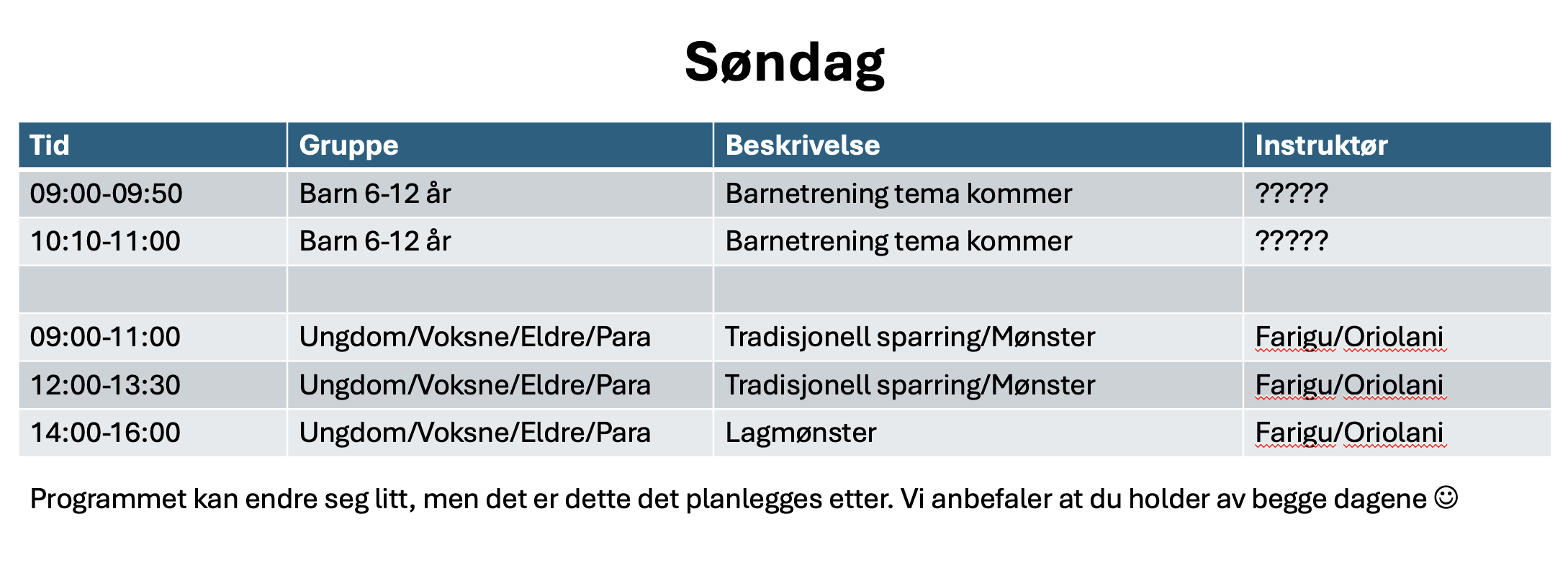 Søndag

| Tid | Gruppe | Beskrivelse | Instruktør |
|---|---|---|---|
| 09:00-09:50 | Barn 6-12 år | Barnetrening tema kommer | ????? |
| 10:10-11:00 | Barn 6-12 år | Barnetrening tema kommer | ????? |
| | | | |
| 09:00-11:00 | Ungdom/Voksne/Eldre/Para | Tradisjonell sparring/Mønster | Farigu/Oriolani |
| 12:00-13:30 | Ungdom/Voksne/Eldre/Para | Tradisjonell sparring/Mønster | Farigu/Oriolani |
| 14:00-16:00 | Ungdom/Voksne/Eldre/Para | Lagmønster | Farigu/Oriolani |

Programmet kan endre seg litt, men det er dette det planlegges etter. Vi anbefaler at du holder av begge dagene ☺